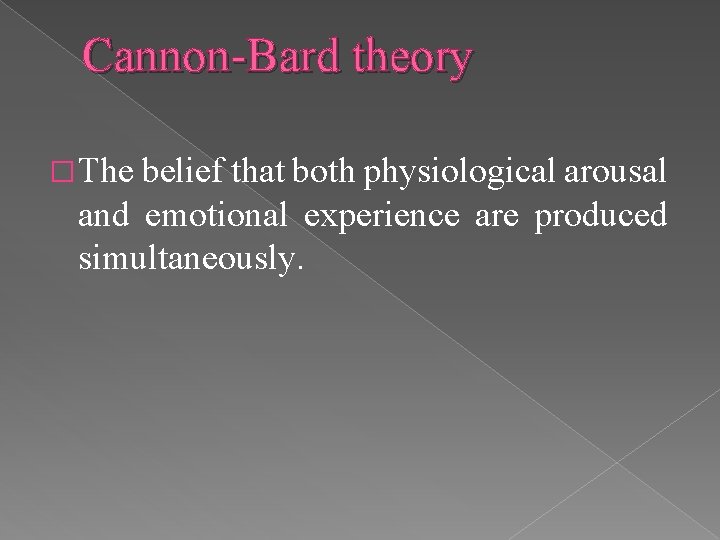 Cannon-Bard theory

□ The belief that both physiological arousal and emotional experience are produced simultaneously.